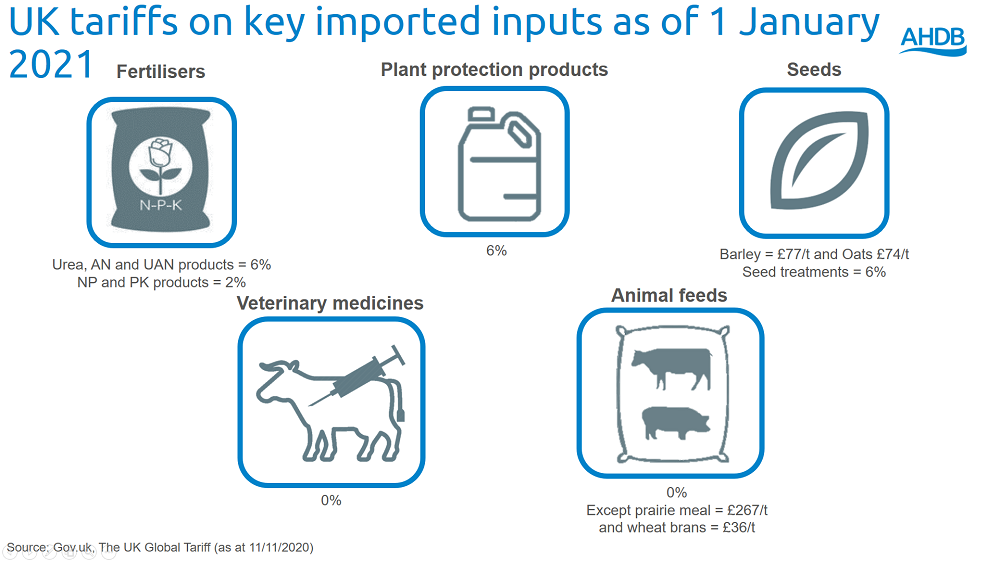 UK tariffs on key imported inputs as of 1 January 2021

AHDB

Fertilisers

N-P-K

Urea, AN and UAN products = 6%
NP and PK products = 2%

Plant protection products

6%

Seeds

Barley = £77/t and Oats £74/t
Seed treatments = 6%

Veterinary medicines

0%

Animal feeds

0%
Except prairie meal = £267/t
and wheat brans = £36/t

Source: Gov.uk, The UK Global Tariff (as at 11/11/2020)